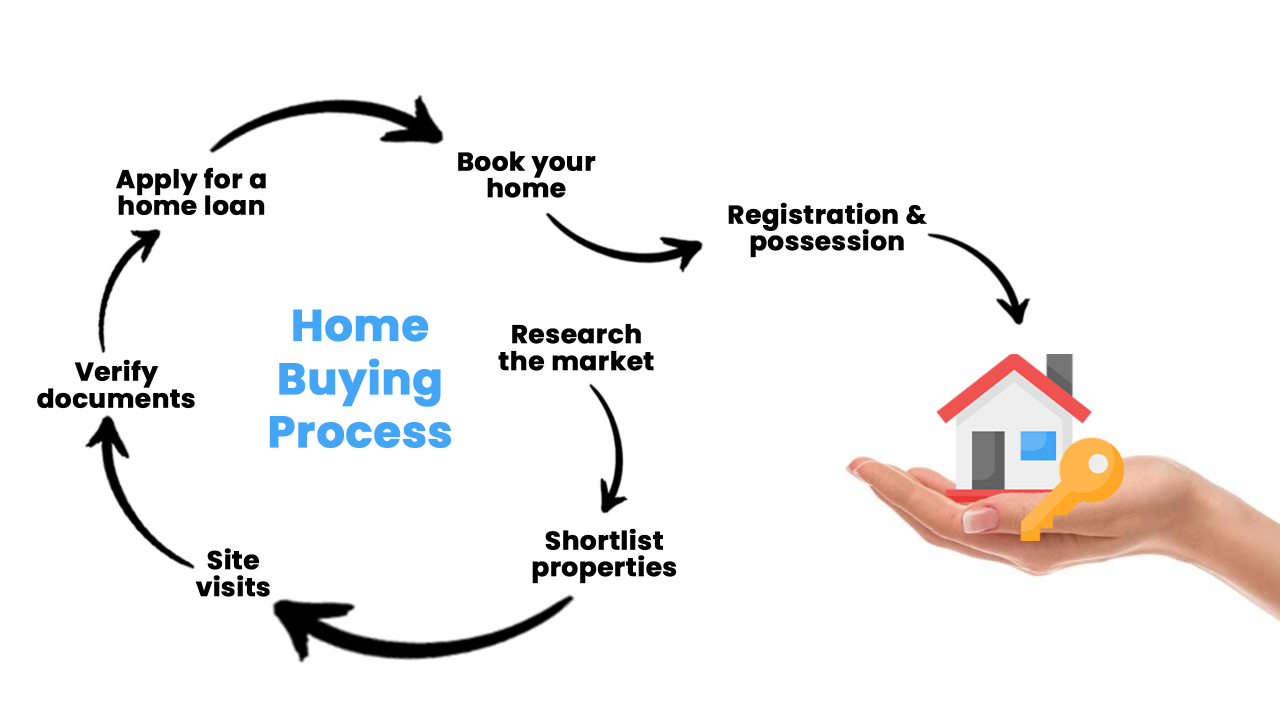 Home Buying Process

Research the market

Shortlist properties

Site visits

Verify documents

Apply for a home loan

Book your home

Registration & possession